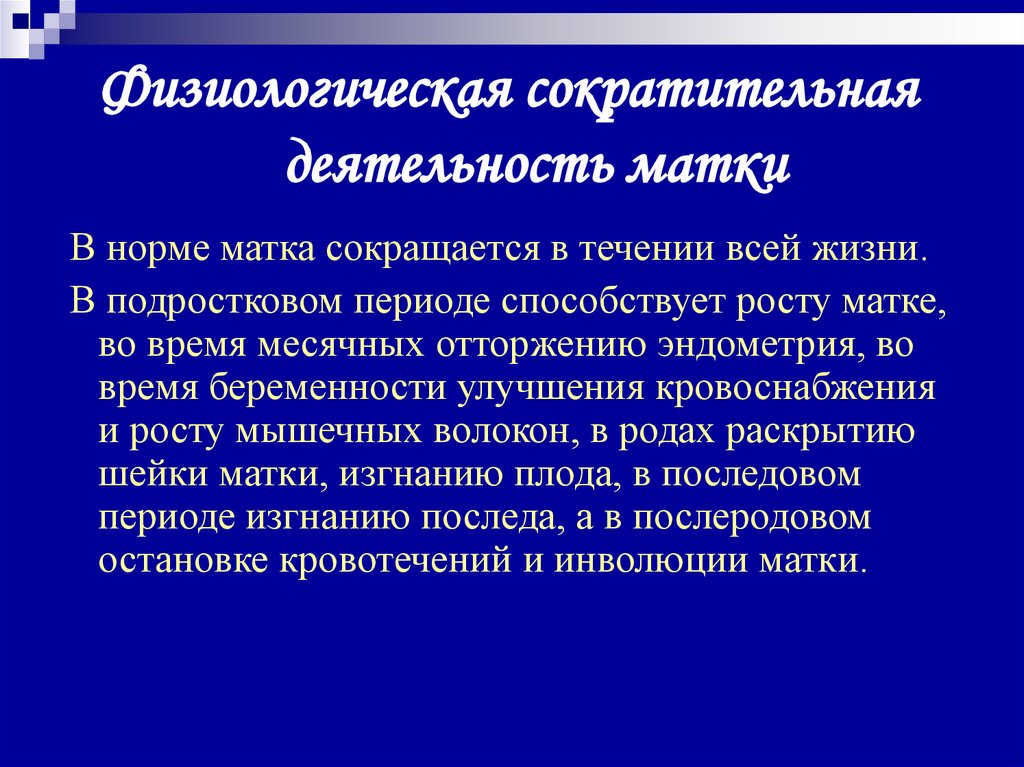 Физиологическая сократительная деятельность матки

В норме матка сокращается в течении всей жизни.

В подростковом периоде способствует росту матке, во время месячных отторжению эндометрия, во время беременности улучшения кровоснабжения и росту мышечных волокон, в родах раскрытию шейки матки, изгнанию плода, в последовом периоде изгнанию последа, а в послеродовом остановке кровотечений и инволюции матки.